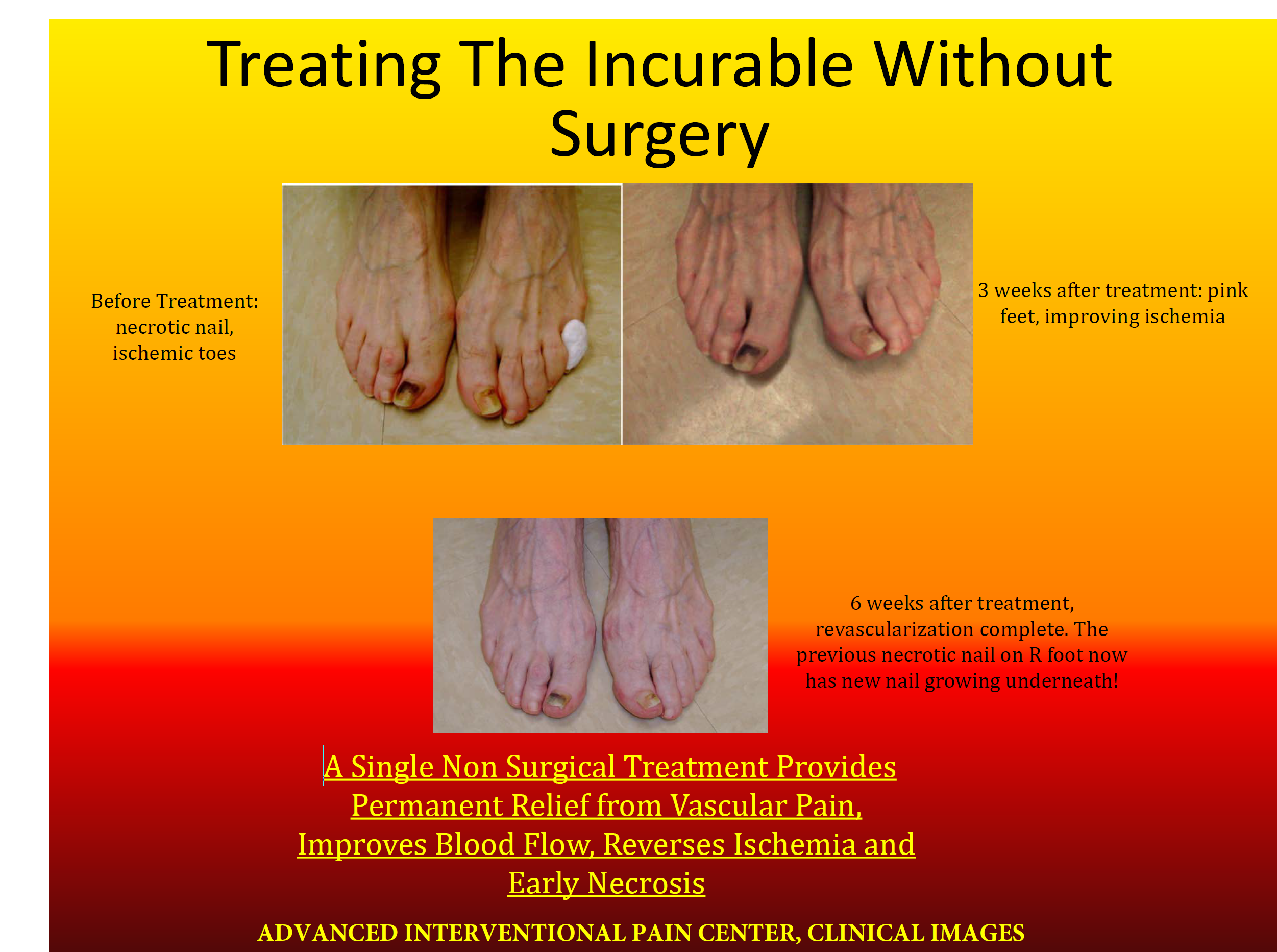 Treating The Incurable Without Surgery

Before Treatment: necrotic nail, ischemic toes

3 weeks after treatment: pink feet, improving ischemia

6 weeks after treatment, revascularization complete. The previous necrotic nail on R foot now has new nail growing underneath!

A Single Non Surgical Treatment Provides Permanent Relief from Vascular Pain, Improves Blood Flow, Reverses Ischemia and Early Necrosis

ADVANCED INTERVENTIONAL PAIN CENTER, CLINICAL IMAGES